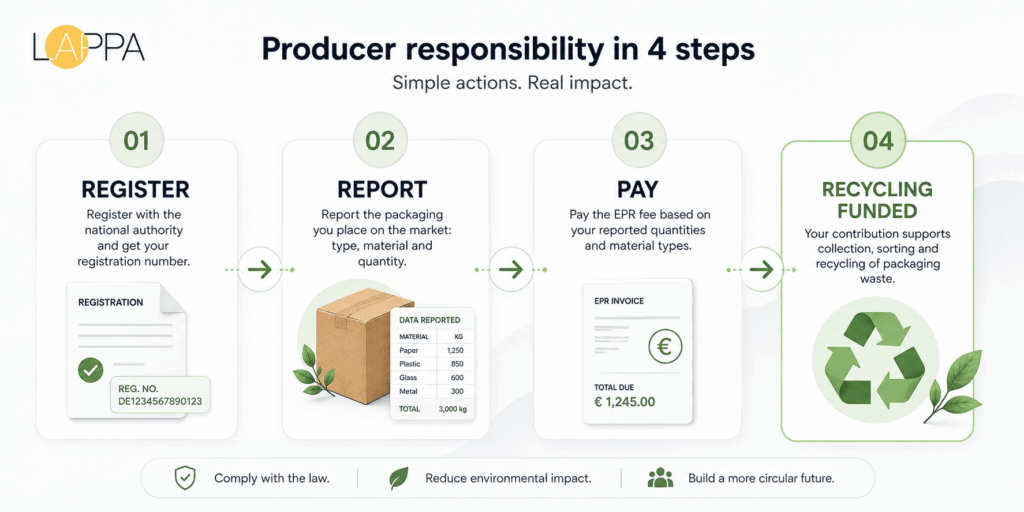 LAPPA

Producer responsibility in 4 steps

Simple actions. Real impact.

01

REGISTER

Register with the national authority and get your registration number.

REGISTRATION

REG. NO.
DE1234567890123

02

REPORT

Report the packaging you place on the market: type, material and quantity.

DATA REPORTED

| MATERIAL | KG |
|---|---|
| Paper | 1,250 |
| Plastic | 850 |
| Glass | 600 |
| Metal | 300 |
| TOTAL | 3,000 kg |

03

PAY

Pay the EPR fee based on your reported quantities and material types.

EPR INVOICE

€

TOTAL DUE
€ 1,245.00

04

RECYCLING FUNDED

Your contribution supports collection, sorting and recycling of packaging waste.

Comply with the law.

Reduce environmental impact.

Build a more circular future.